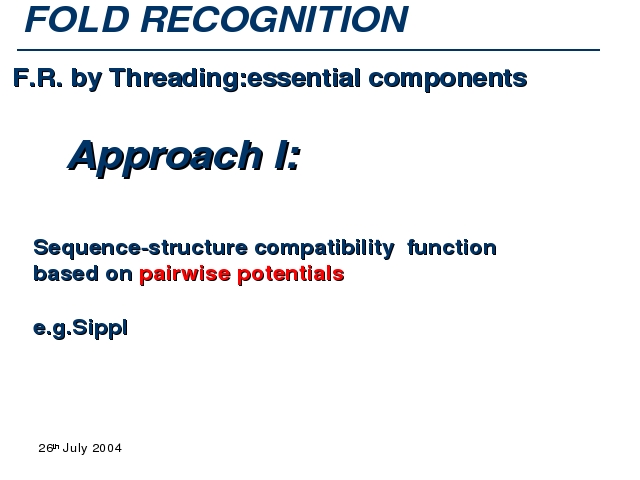 FOLD RECOGNITION

F.R. by Threading:essential components

Approach I:

Sequence-structure compatibility function based on pairwise potentials

e.g.Sippl

26th July 2004